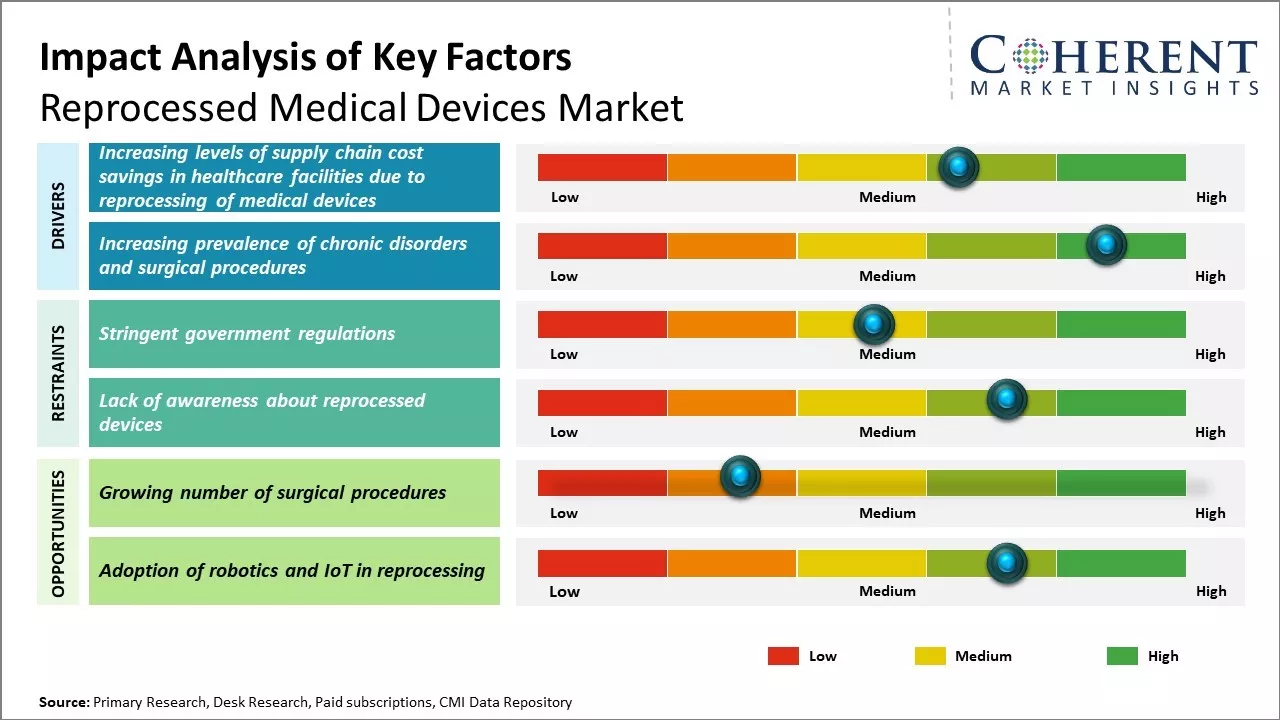 Impact Analysis of Key Factors
Reprocessed Medical Devices Market

COHERENT
MARKET INSIGHTS

DRIVERS

Increasing levels of supply chain cost savings in healthcare facilities due to reprocessing of medical devices

Low Medium High

Increasing prevalence of chronic disorders and surgical procedures

Low Medium High

RESTRAINTS

Stringent government regulations

Low Medium High

Lack of awareness about reprocessed devices

Low Medium High

OPPORTUNITIES

Growing number of surgical procedures

Low Medium High

Adoption of robotics and IoT in reprocessing

Low Medium High

Low Medium High

Source: Primary Research, Desk Research, Paid subscriptions, CMI Data Repository